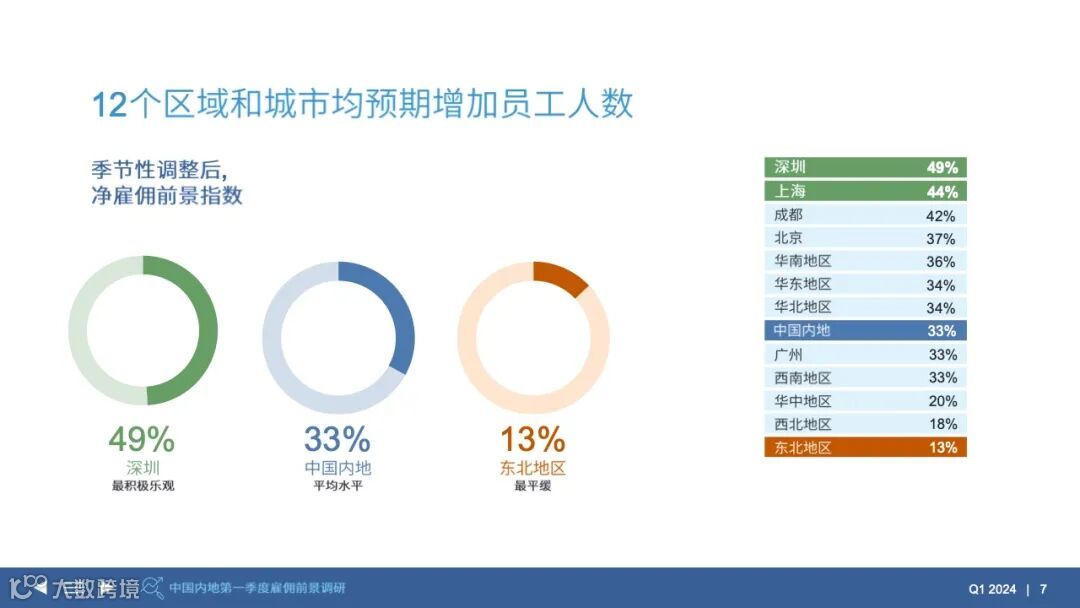 12个区域和城市均预期增加员工人数

季节性调整后,
净雇佣前景指数

49%
深圳
最积极乐观

33%
中国内地
平均水平

13%
东北地区
最平缓

| 深圳 | 49% |
|---|---|
| 上海 | 44% |
| 成都 | 42% |
| 北京 | 37% |
| 华南地区 | 36% |
| 华东地区 | 34% |
| 华北地区 | 34% |
| 中国内地 | 33% |
| 广州 | 33% |
| 西南地区 | 33% |
| 华中地区 | 20% |
| 西北地区 | 18% |
| 东北地区 | 13% |

大数跨境 中国内地第一季度雇佣前景调研

Q1 2024 | 7